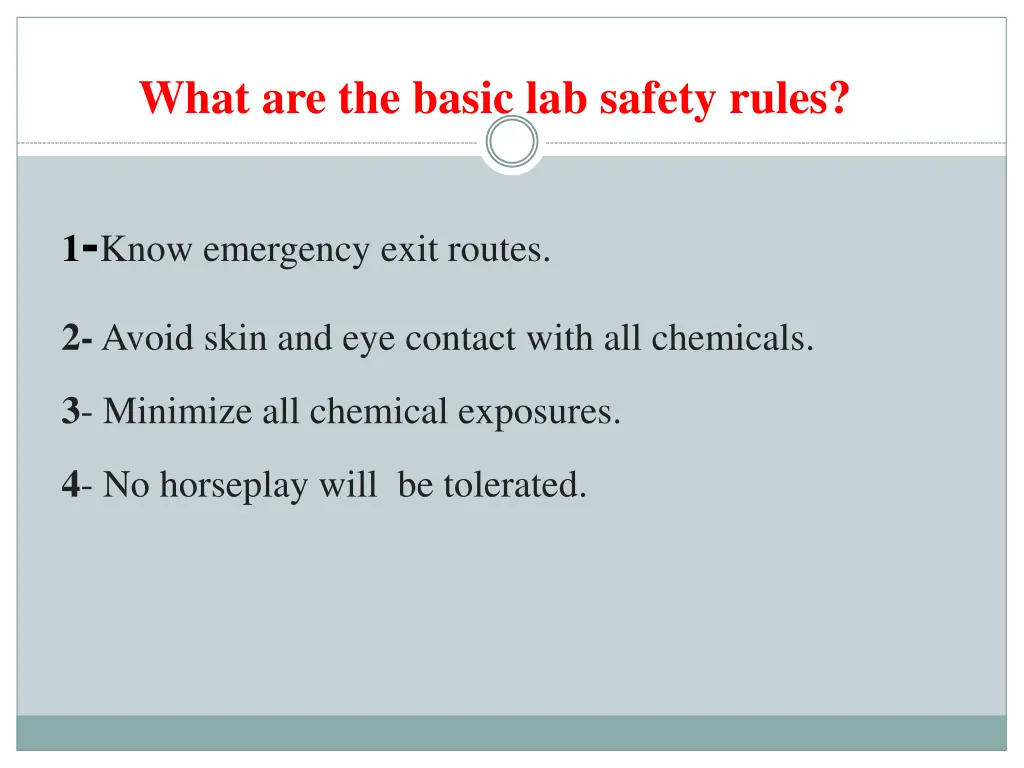 What are the basic lab safety rules?

1-Know emergency exit routes.

2- Avoid skin and eye contact with all chemicals.

3- Minimize all chemical exposures.

4- No horseplay will be tolerated.